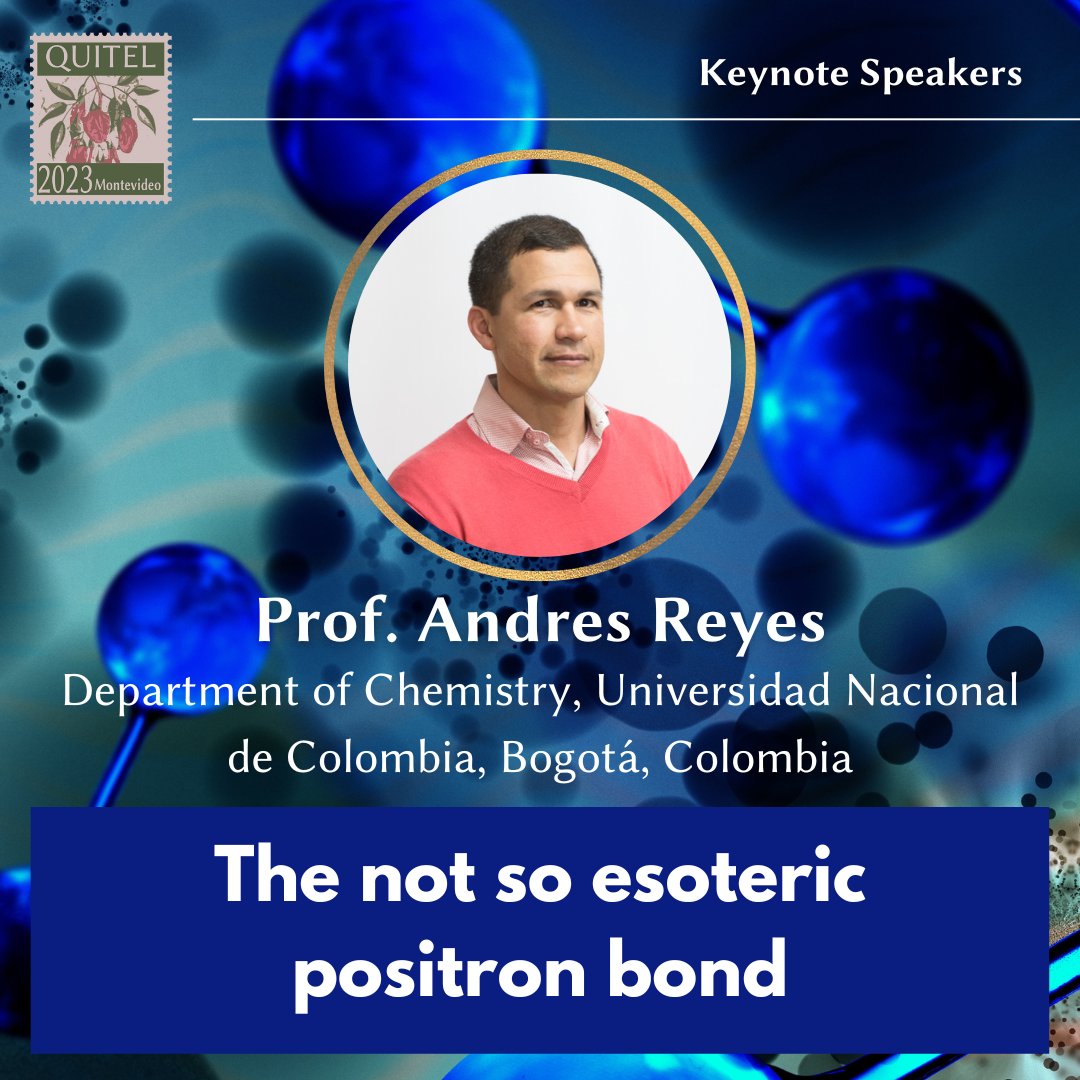 QUITEL
2023 Montevideo

Keynote Speakers

Prof. Andres Reyes
Department of Chemistry, Universidad Nacional de Colombia, Bogotá, Colombia

The not so esoteric positron bond